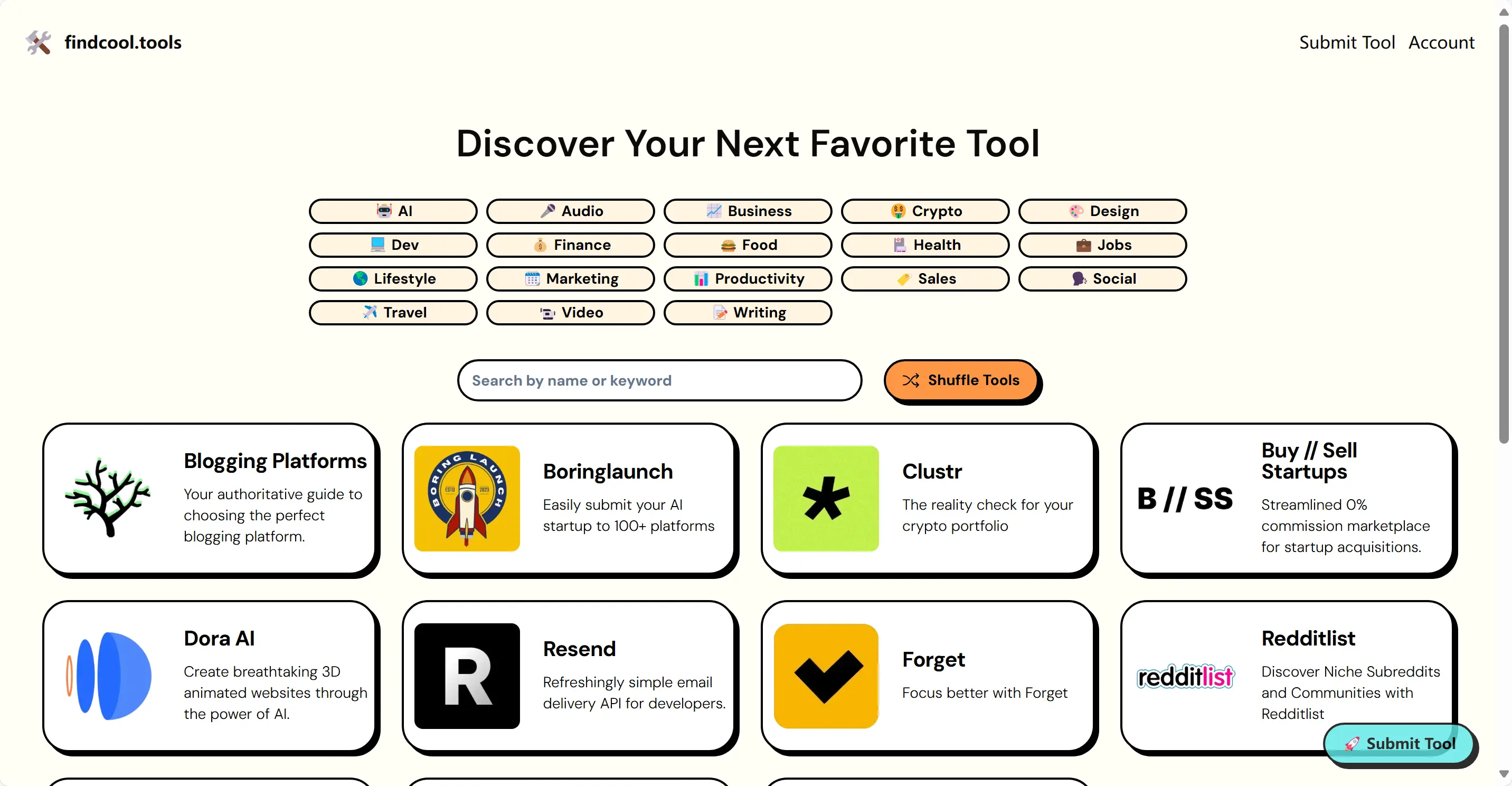 findcool.tools

Submit Tool Account

Discover Your Next Favorite Tool

AI
Audio
Business
Crypto
Design
Dev
Finance
Food
Health
Jobs
Lifestyle
Marketing
Productivity
Sales
Social
Travel
Video
Writing

Search by name or keyword

Shuffle Tools

Blogging Platforms
Your authoritative guide to choosing the perfect blogging platform.

BORING LAUNCH ESTD 2023
Boringlaunch
Easily submit your AI startup to 100+ platforms

Clustr
The reality check for your crypto portfolio

B // SS
Buy // Sell Startups
Streamlined 0% commission marketplace for startup acquisitions.

Dora AI
Create breathtaking 3D animated websites through the power of AI.

R
Resend
Refreshingly simple email delivery API for developers.

Forget
Focus better with Forget

redditlist
Redditlist
Discover Niche Subreddits and Communities with Redditlist

Submit Tool